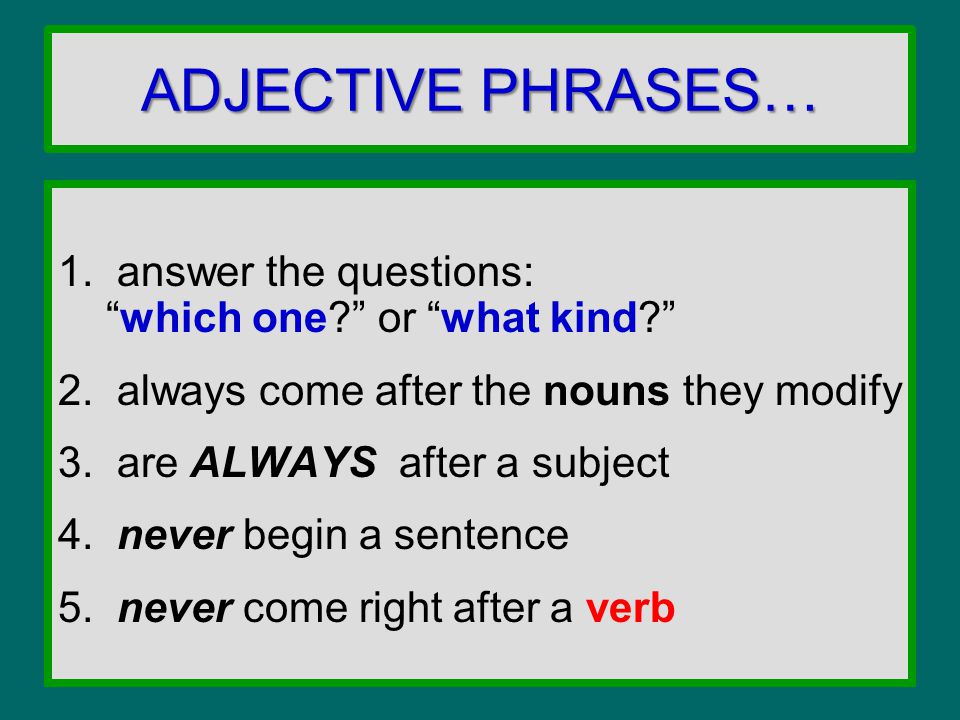 ADJECTIVE PHRASES…

1. answer the questions: “which one?” or “what kind?”

2. always come after the nouns they modify

3. are ALWAYS after a subject

4. never begin a sentence

5. never come right after a verb